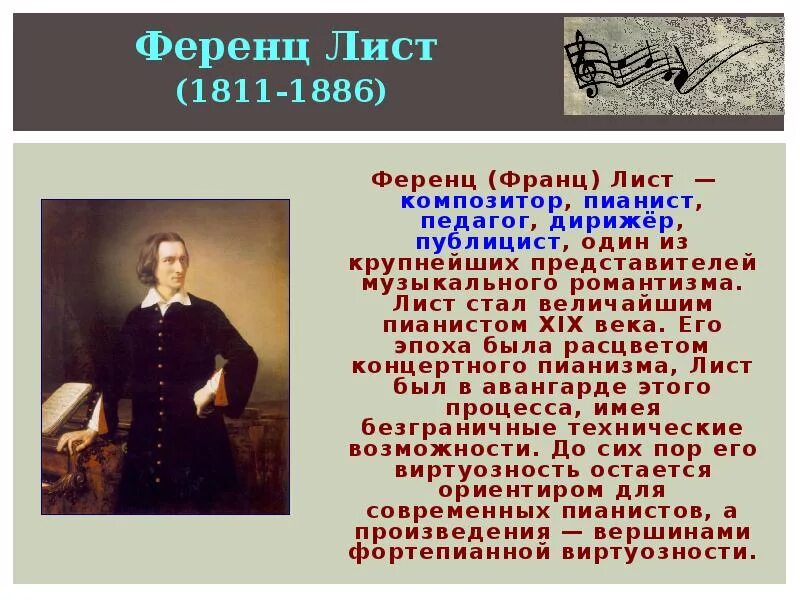 Ференц Лист
(1811-1886)

Ференц (Франц) Лист — композитор, пианист, педагог, дирижёр, публицист, один из крупнейших представителей музыкального романтизма. Лист стал величайшим пианистом XIX века. Его эпоха была расцветом концертного пианизма, Лист был в авангарде этого процесса, имея безграничные технические возможности. До сих пор его виртуозность остается ориентиром для современных пианистов, а произведения — вершинами фортепианной виртуозности.